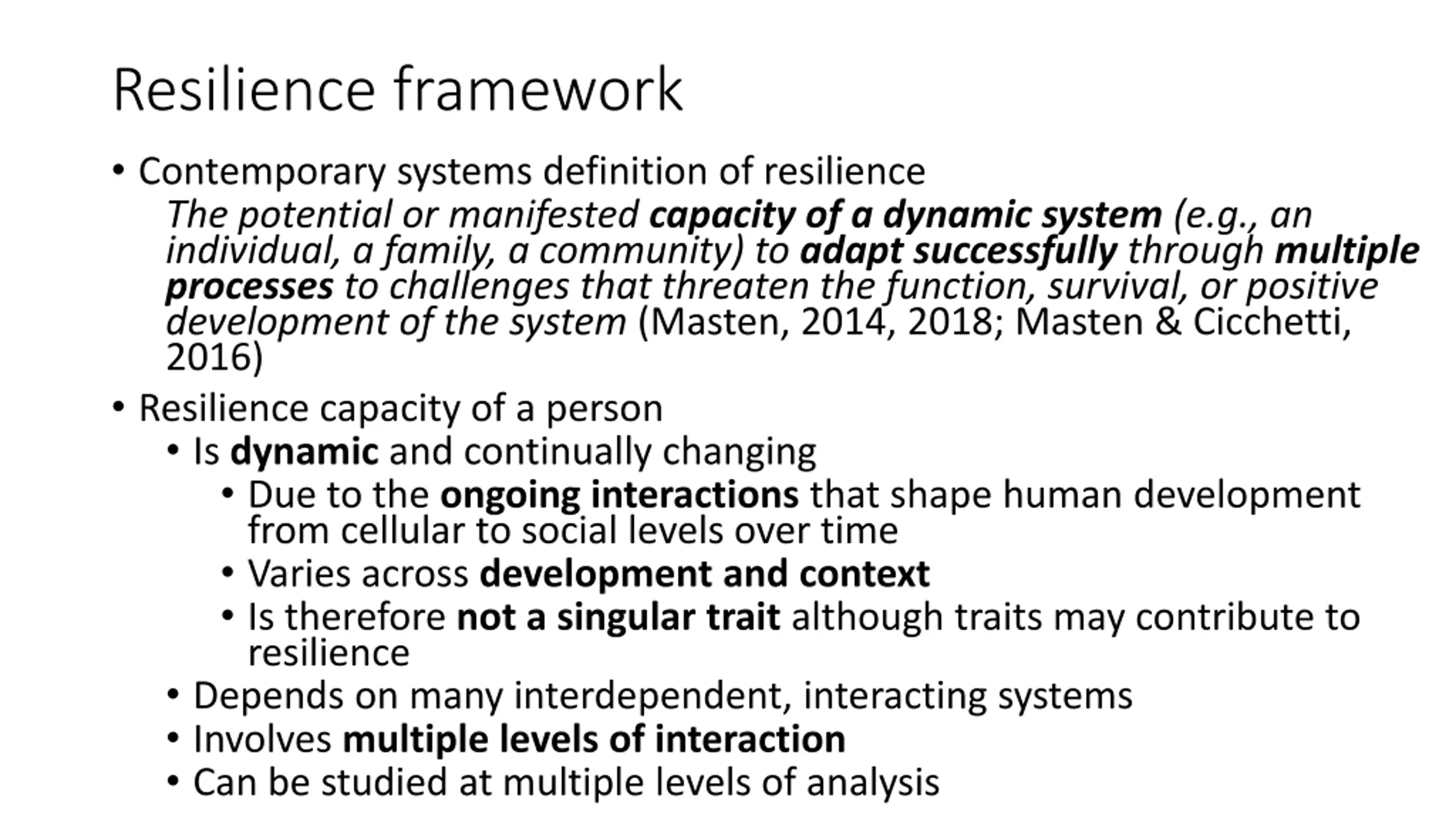 Resilience framework

• Contemporary systems definition of resilience
The potential or manifested capacity of a dynamic system (e.g., an individual, a family, a community) to adapt successfully through multiple processes to challenges that threaten the function, survival, or positive development of the system (Masten, 2014, 2018; Masten & Cicchetti, 2016)

• Resilience capacity of a person
• Is dynamic and continually changing
• Due to the ongoing interactions that shape human development from cellular to social levels over time
• Varies across development and context
• Is therefore not a singular trait although traits may contribute to resilience
• Depends on many interdependent, interacting systems
• Involves multiple levels of interaction
• Can be studied at multiple levels of analysis